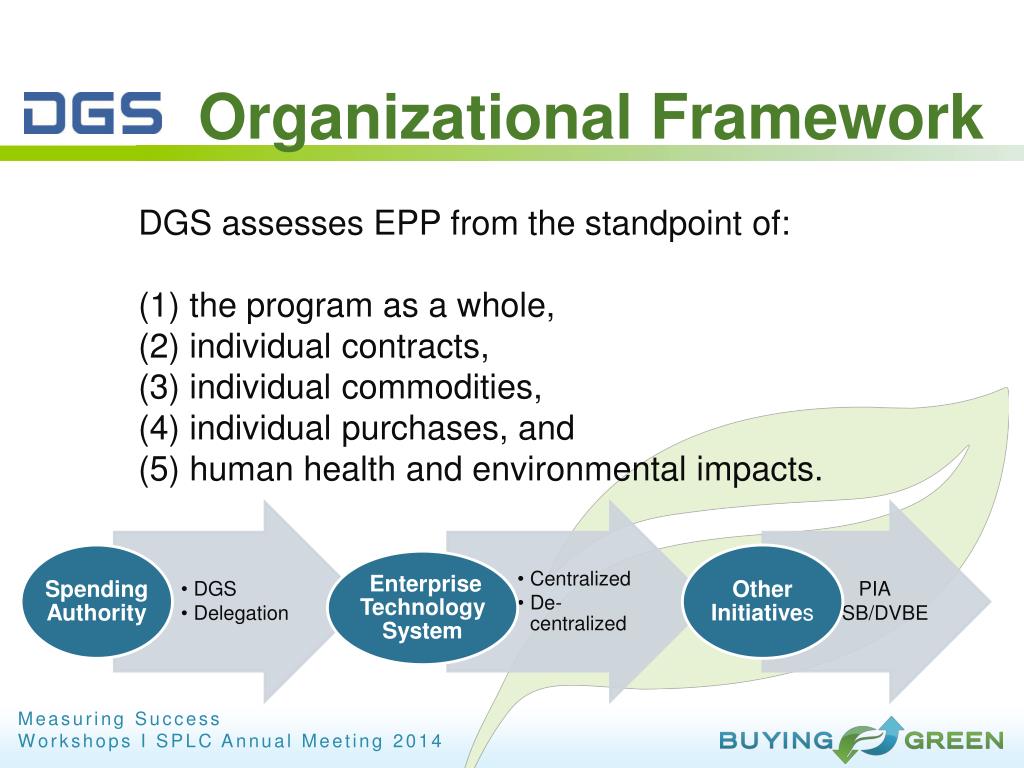 DGS Organizational Framework

DGS assesses EPP from the standpoint of:

(1) the program as a whole,
(2) individual contracts,
(3) individual commodities,
(4) individual purchases, and
(5) human health and environmental impacts.

Spending Authority
• DGS
• Delegation

Enterprise Technology System
• Centralized
• De-centralized

Other Initiatives
PIA
SB/DVBE

Measuring Success
Workshops I SPLC Annual Meeting 2014

BUYING GREEN